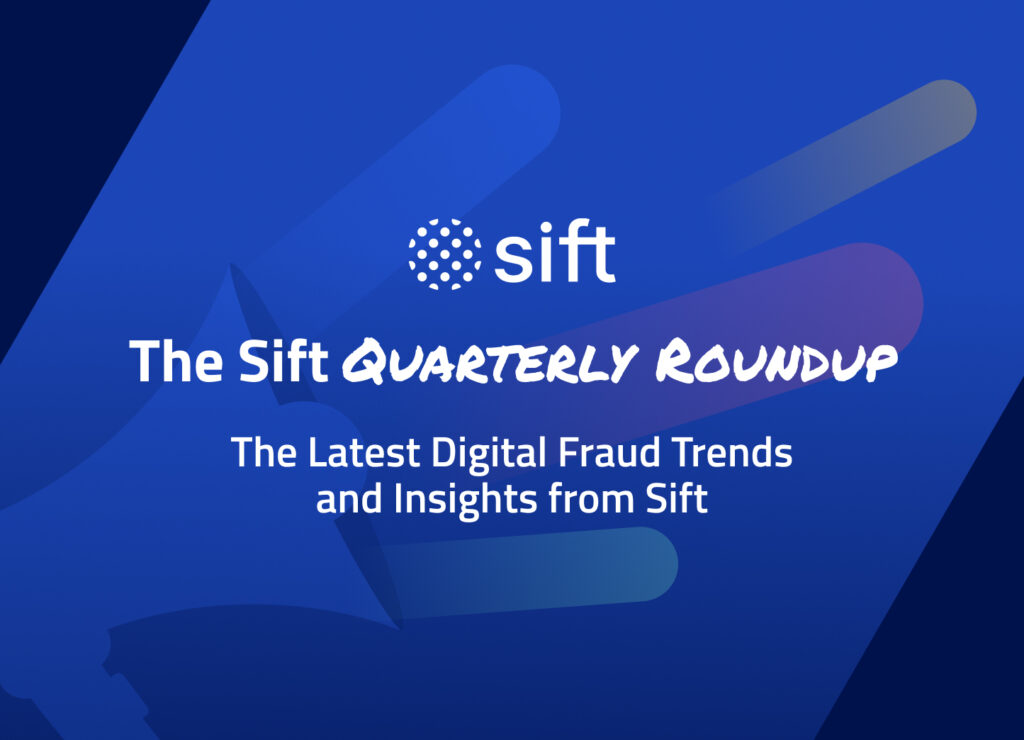 sift

The Sift QUARTERLY ROUNDUP

The Latest Digital Fraud Trends and Insights from Sift